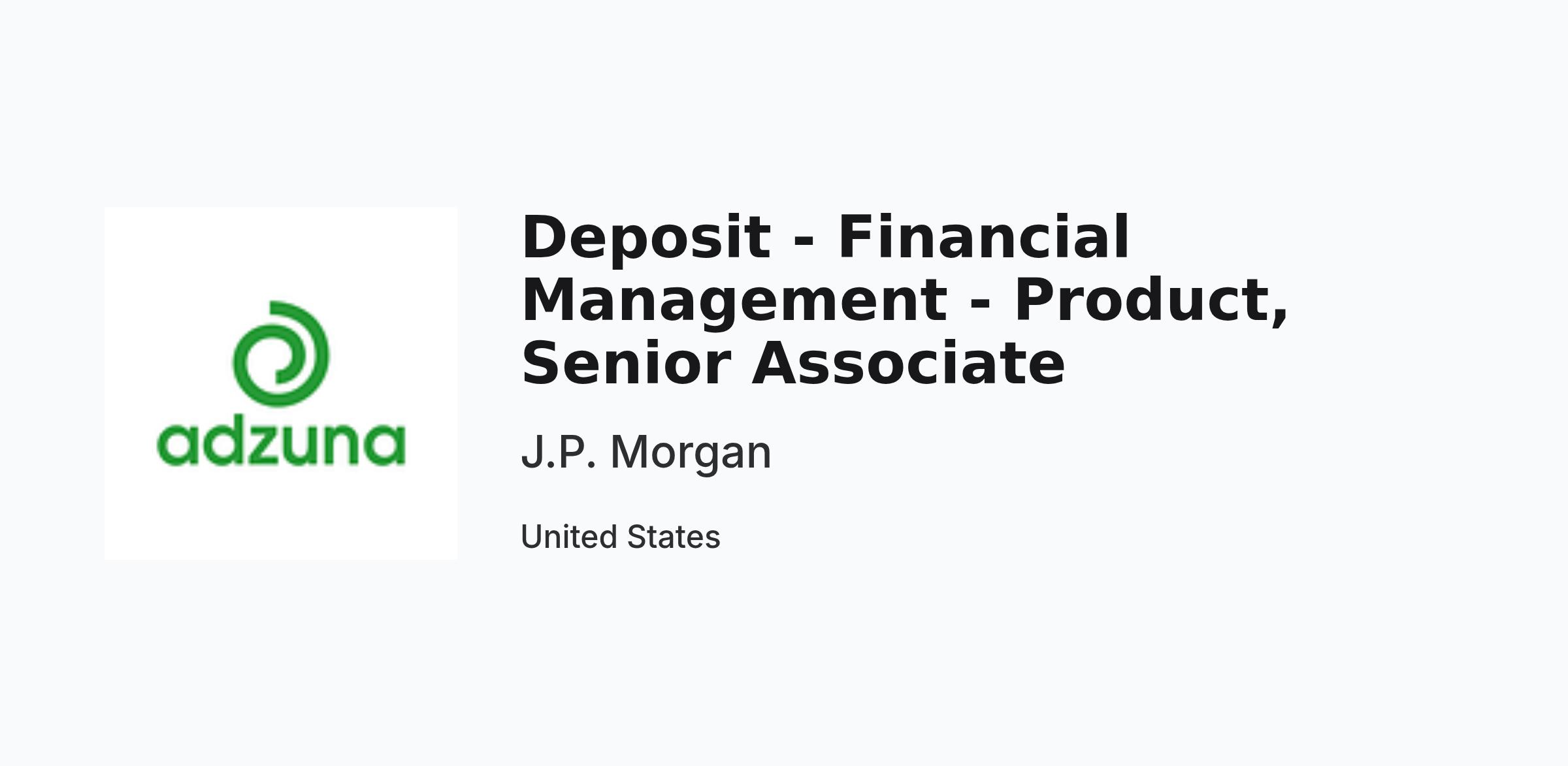 adzuna

Deposit - Financial Management - Product, Senior Associate

J.P. Morgan

United States